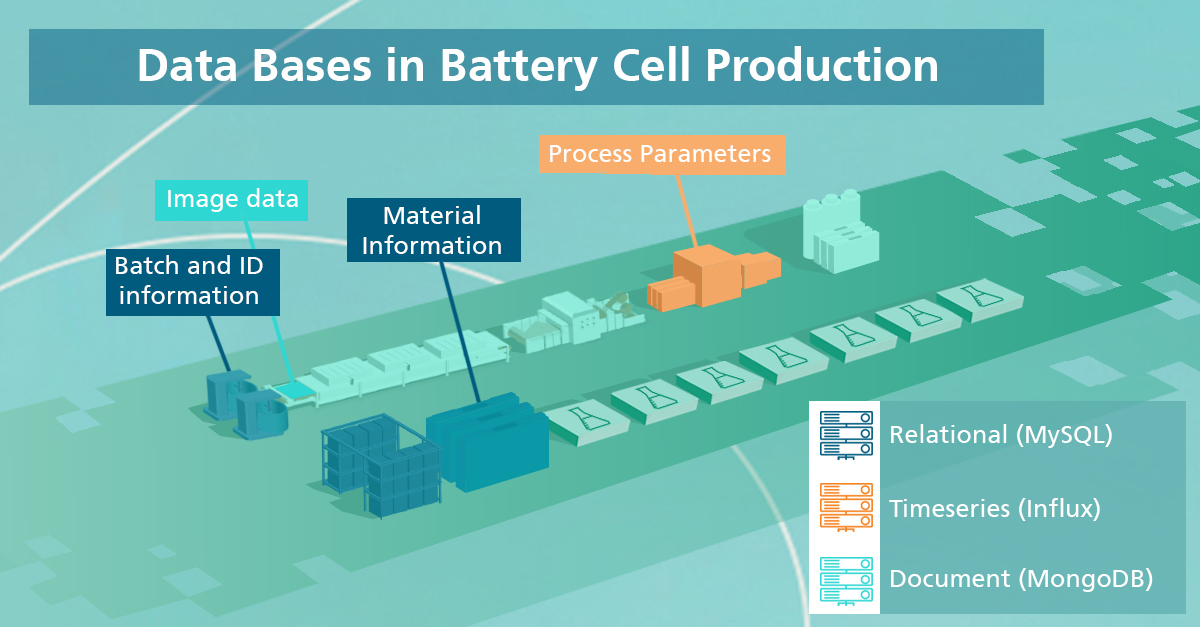 Data Bases in Battery Cell Production

Process Parameters

Image data

Material Information

Batch and ID information

Relational (MySQL)

Timeseries (Influx)

Document (MongoDB)